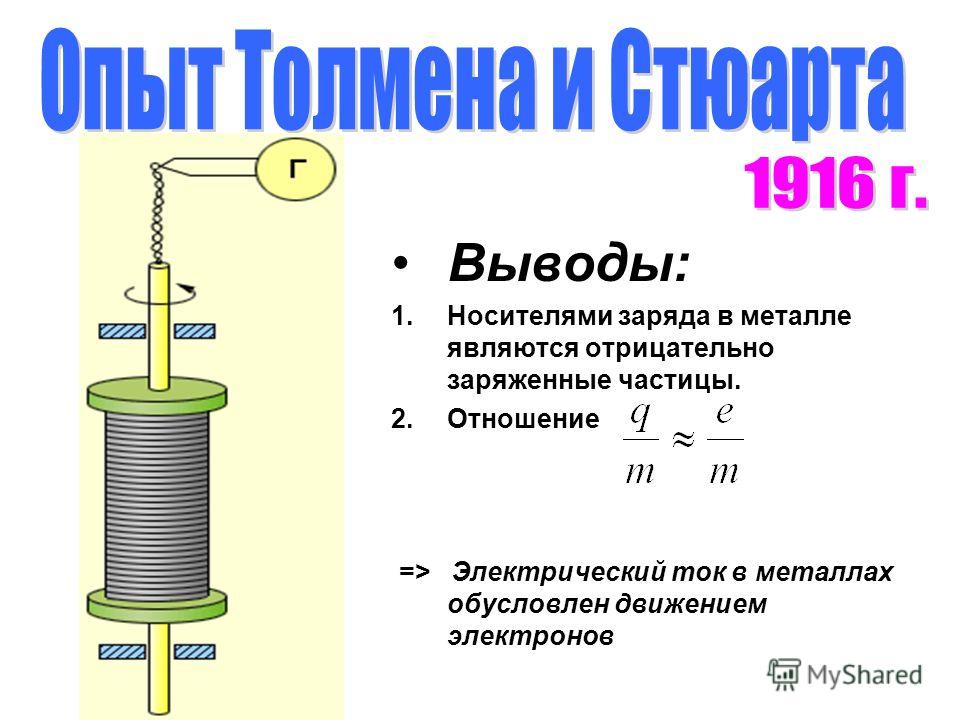 Опыт Толмена и Стюарта

1916 г.

Г

• Выводы:

1. Носителями заряда в металле являются отрицательно заряженные частицы.

2. Отношение $\frac{q}{m} \approx \frac{e}{m}$

=> Электрический ток в металлах обусловлен движением электронов

MyShared